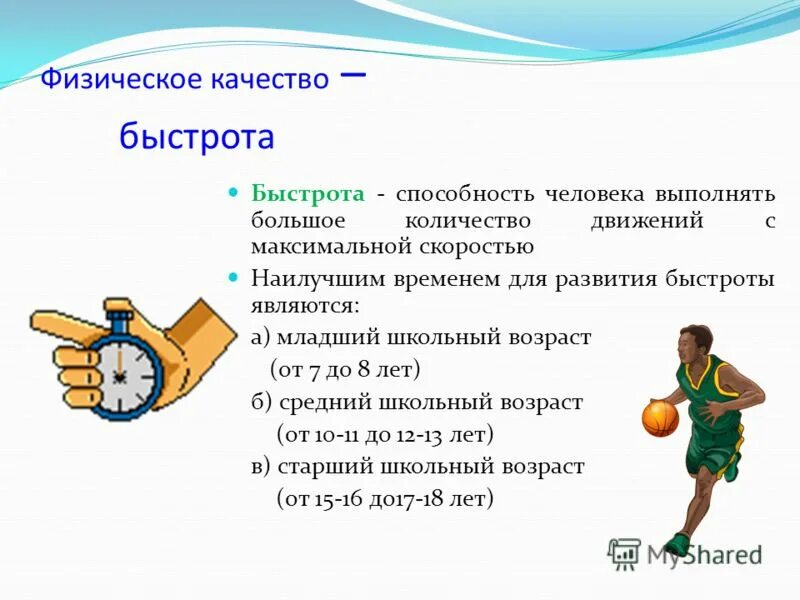 Физическое качество –

быстрота

Быстрота - способность человека выполнять большое количество движений с максимальной скоростью

Наилучшим временем для развития быстроты являются:

а) младший школьный возраст (от 7 до 8 лет)

б) средний школьный возраст (от 10-11 до 12-13 лет)

в) старший школьный возраст (от 15-16 до17-18 лет)

MyShared